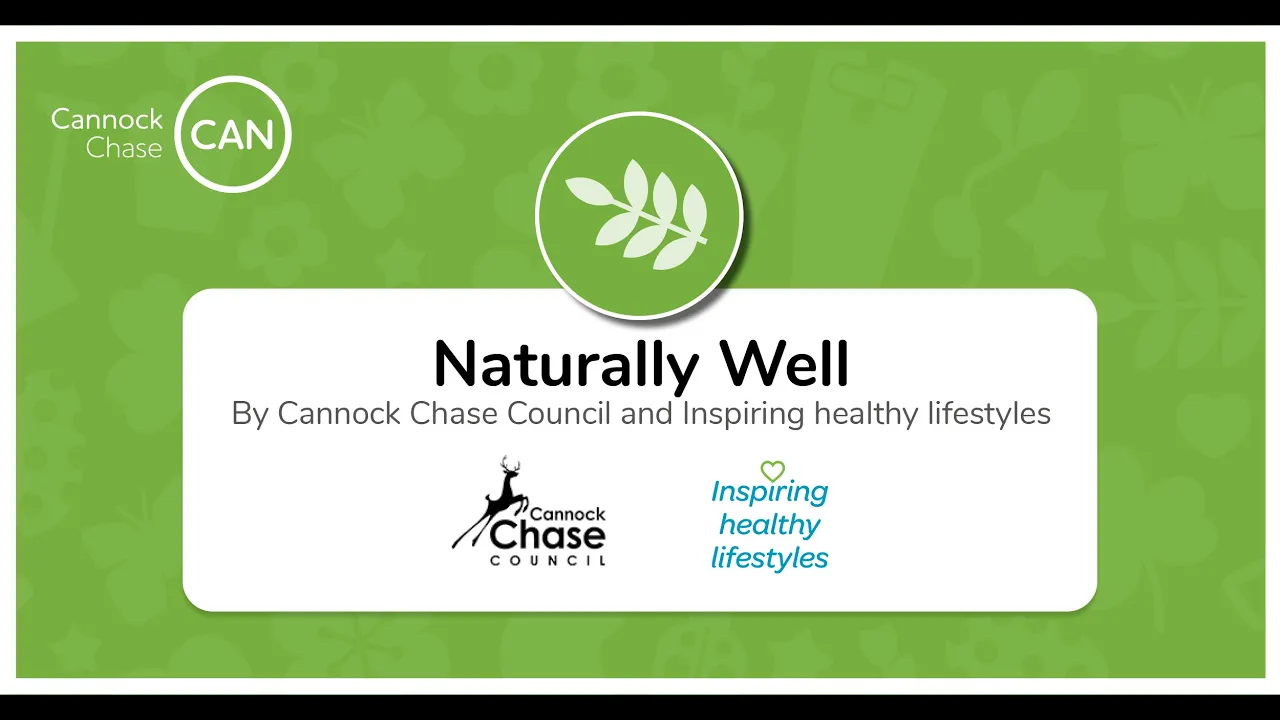 Cannock Chase CAN

Naturally Well

By Cannock Chase Council and Inspiring healthy lifestyles

Cannock Chase COUNCIL

Inspiring healthy lifestyles